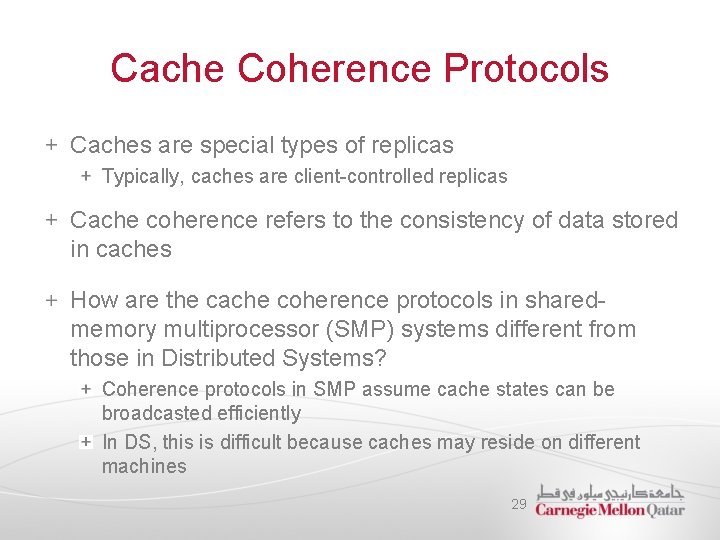 Cache Coherence Protocols

+ Caches are special types of replicas
  + Typically, caches are client-controlled replicas

+ Cache coherence refers to the consistency of data stored in caches

+ How are the cache coherence protocols in shared-memory multiprocessor (SMP) systems different from those in Distributed Systems?
  + Coherence protocols in SMP assume cache states can be broadcasted efficiently
  + In DS, this is difficult because caches may reside on different machines

29

جامعة كارنيجي ميلون في قطر
Carnegie Mellon Qatar